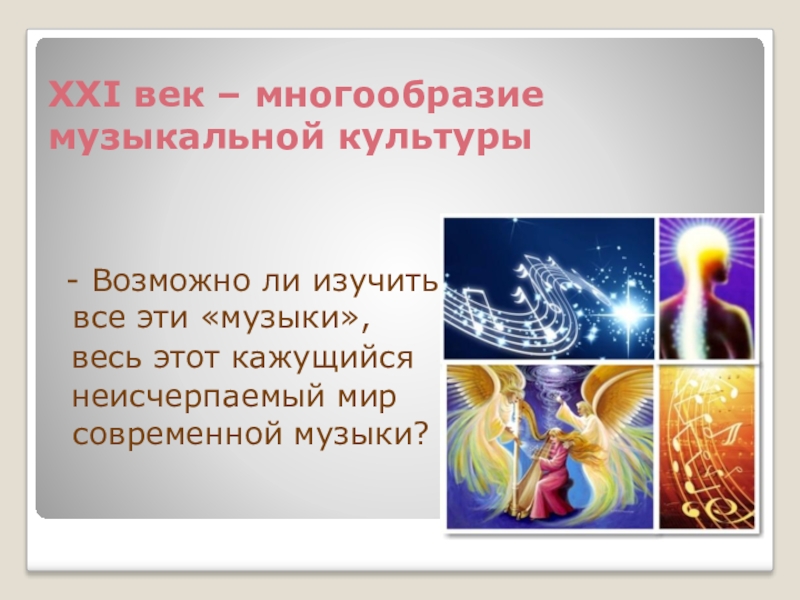 XXI век – многообразие музыкальной культуры

- Возможно ли изучить все эти «музыки», весь этот кажущийся неисчерпаемый мир современной музыки?